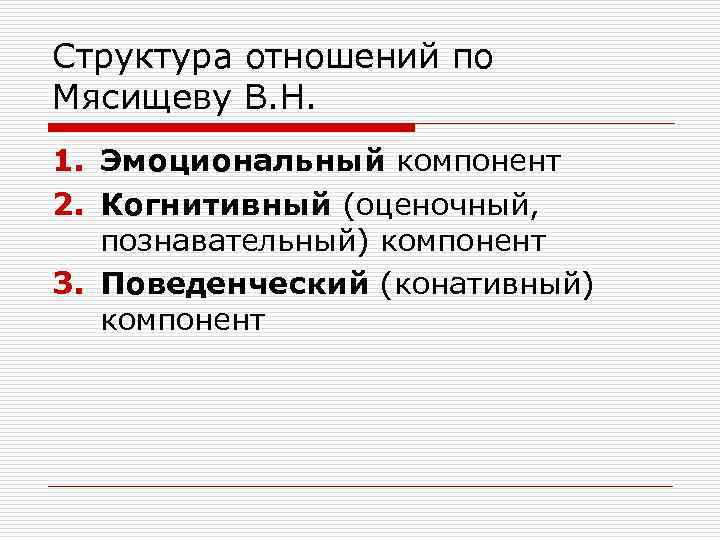 Структура отношений по Мясищеву В.Н.

1. Эмоциональный компонент
2. Когнитивный (оценочный, познавательный) компонент
3. Поведенческий (конативный) компонент